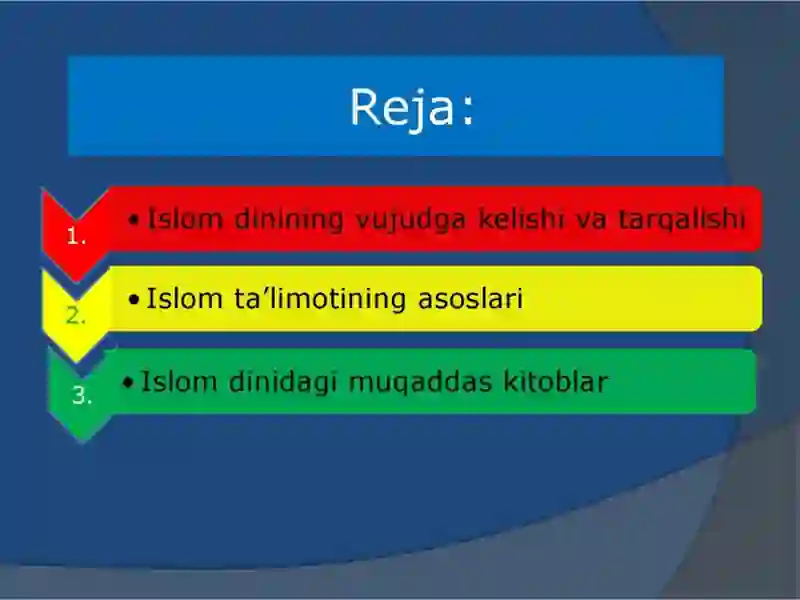 Reja:

1. • Islom dinining vujudga kelishi va tarqalishi

2. • Islom ta’limotining asoslari

3. • Islom dinidagi muqaddas kitoblar